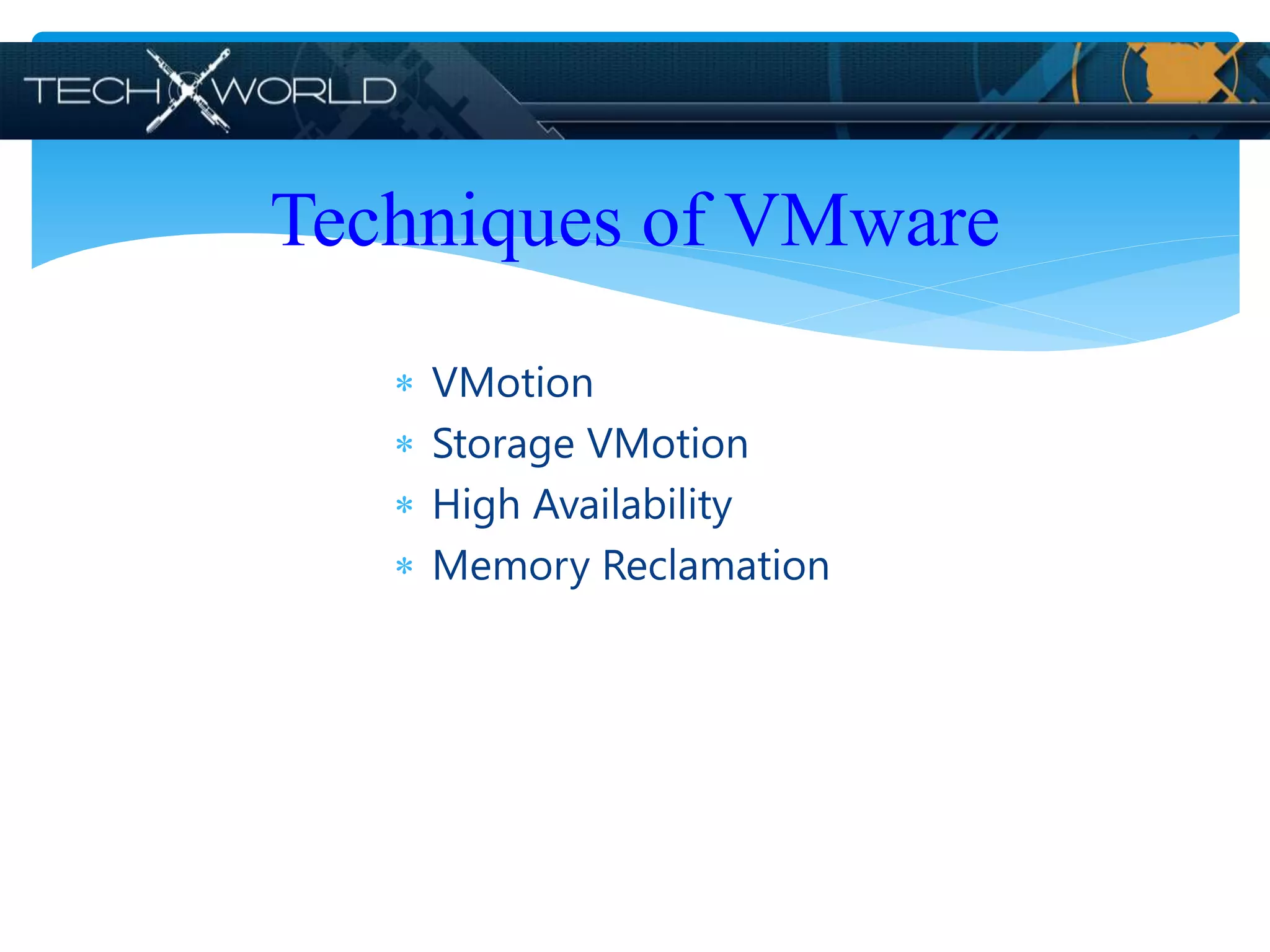 TECH X WORLD

Techniques of VMware

* VMotion
* Storage VMotion
* High Availability
* Memory Reclamation